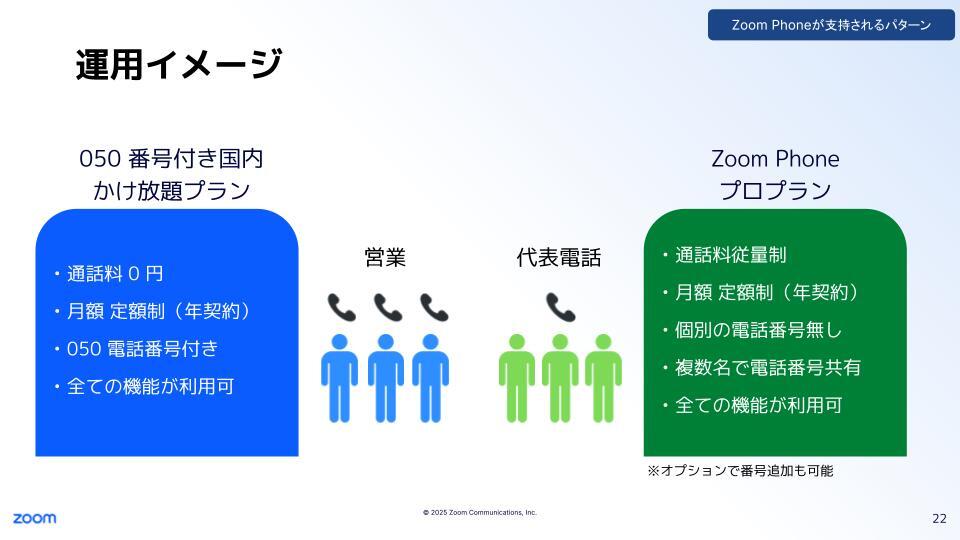 Zoom Phoneが支持されるパターン

運用イメージ

050 番号付き国内
かけ放題プラン

・通話料 0 円
・月額 定額制（年契約）
・050 電話番号付き
・全ての機能が利用可

営業

代表電話

Zoom Phone
プロプラン

・通話料従量制
・月額 定額制（年契約）
・個別の電話番号無し
・複数名で電話番号共有
・全ての機能が利用可

※オプションで番号追加も可能

zoom

© 2025 Zoom Communications, Inc.

22